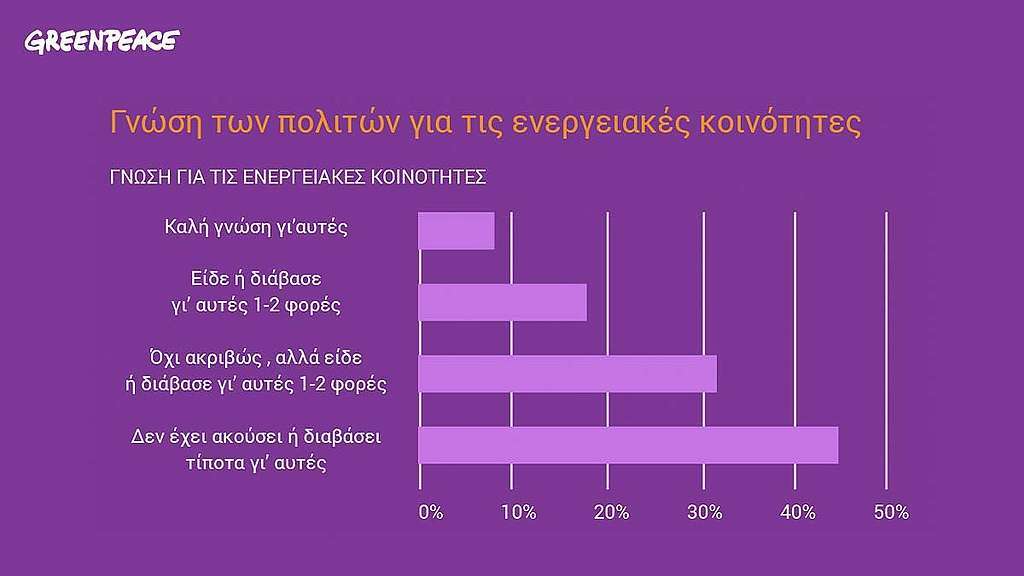 GREENPEACE

Γνώση των πολιτών για τις ενεργειακές κοινότητες

ΓΝΩΣΗ ΓΙΑ ΤΙΣ ΕΝΕΡΓΕΙΑΚΕΣ ΚΟΙΝΟΤΗΤΕΣ

Καλή γνώση γι'αυτές

Είδε ή διάβασε γι' αυτές 1-2 φορές

Όχι ακριβώς , αλλά είδε ή διάβασε γι' αυτές 1-2 φορές

Δεν έχει ακούσει ή διαβάσει τίποτα γι' αυτές

0% 10% 20% 30% 40% 50%